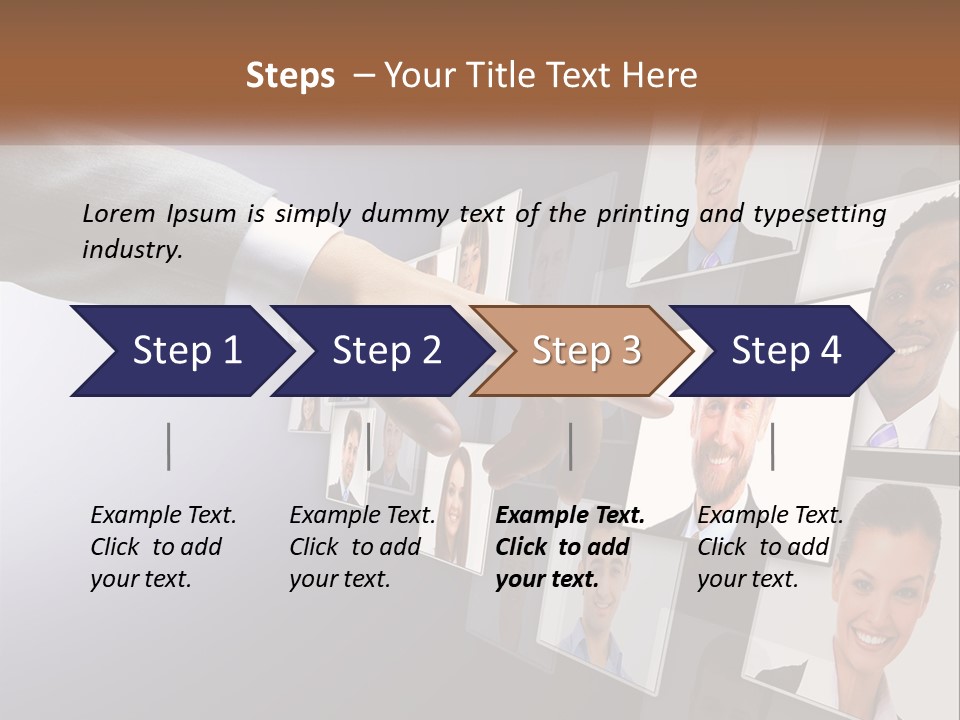 Steps – Your Title Text Here

Lorem Ipsum is simply dummy text of the printing and typesetting industry.

Step 1

Step 2

Step 3

Step 4

Example Text. Click to add your text.

Example Text. Click to add your text.

Example Text. Click to add your text.

Example Text. Click to add your text.